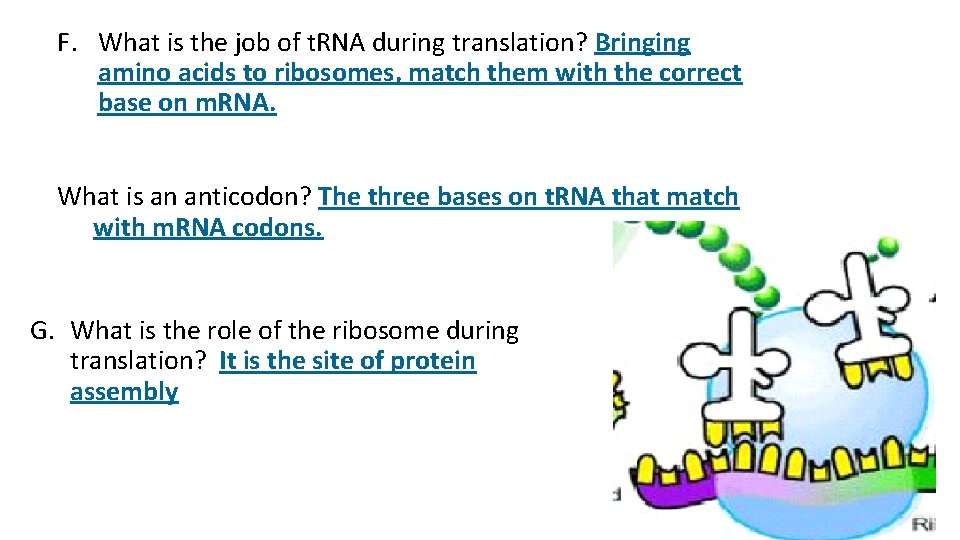 F. What is the job of tRNA during translation? Bringing amino acids to ribosomes, match them with the correct base on mRNA.

What is an anticodon? The three bases on tRNA that match with mRNA codons.

G. What is the role of the ribosome during translation? It is the site of protein assembly

Ri